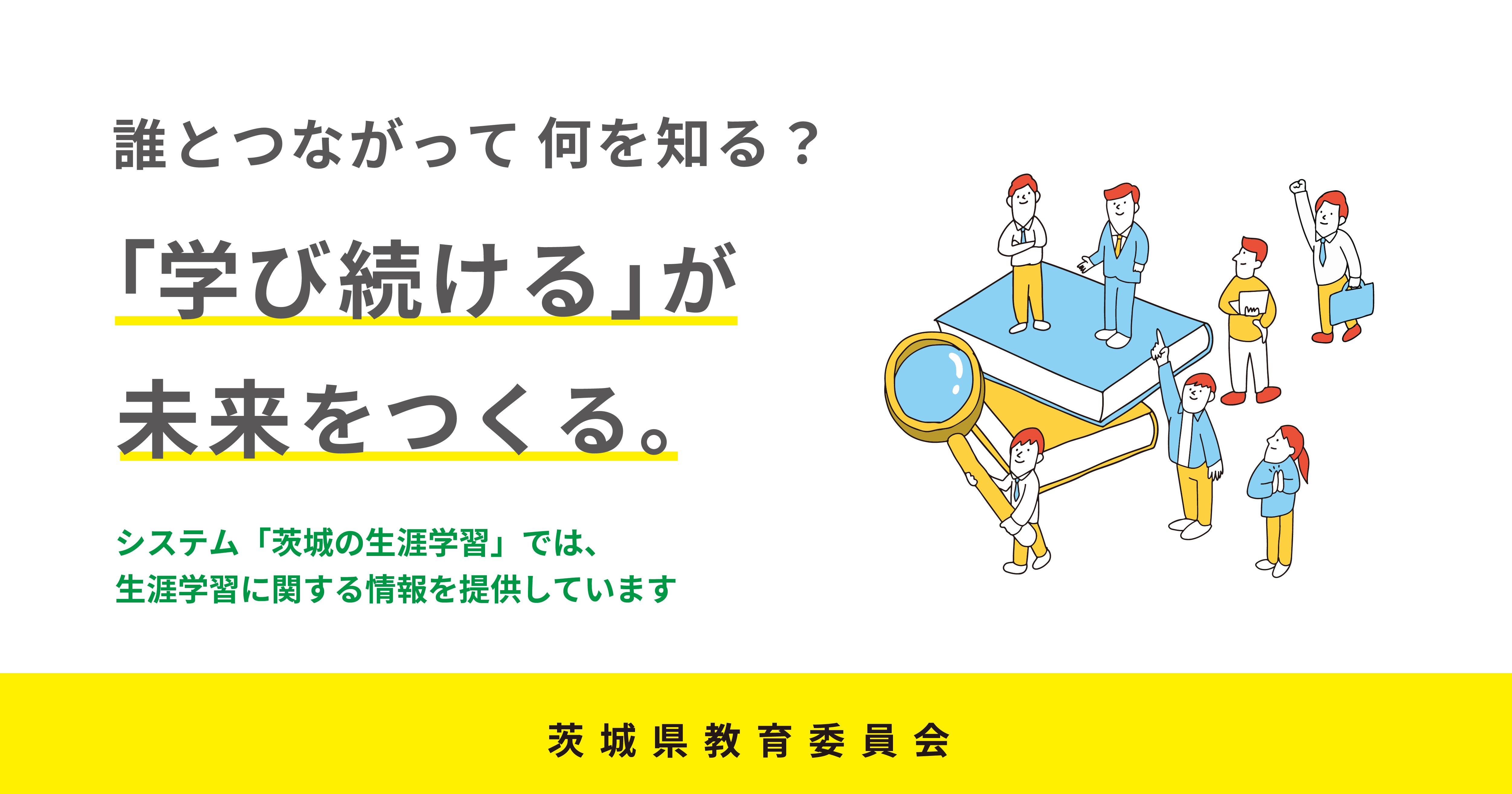 誰とつながって 何を知る？

「学び続ける」が

未来をつくる。

システム「茨城の生涯学習」では、
生涯学習に関する情報を提供しています

茨城県教育委員会